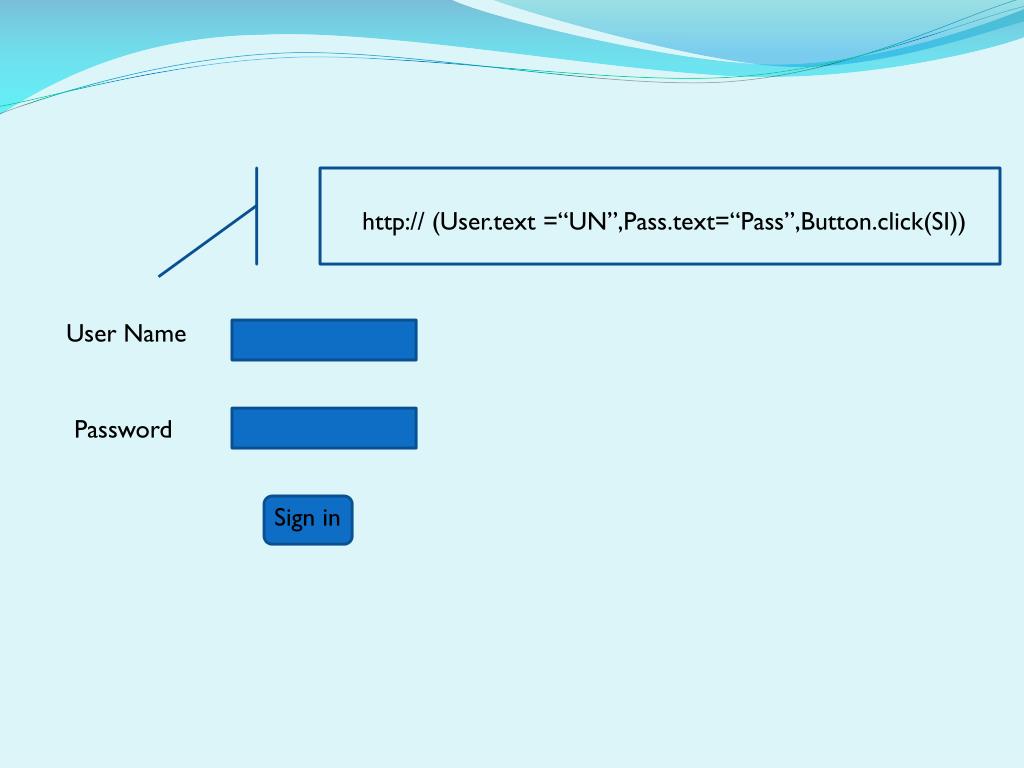 http:// (User.text =“UN”,Pass.text=“Pass”,Button.click(SI))

User Name

Password

Sign in